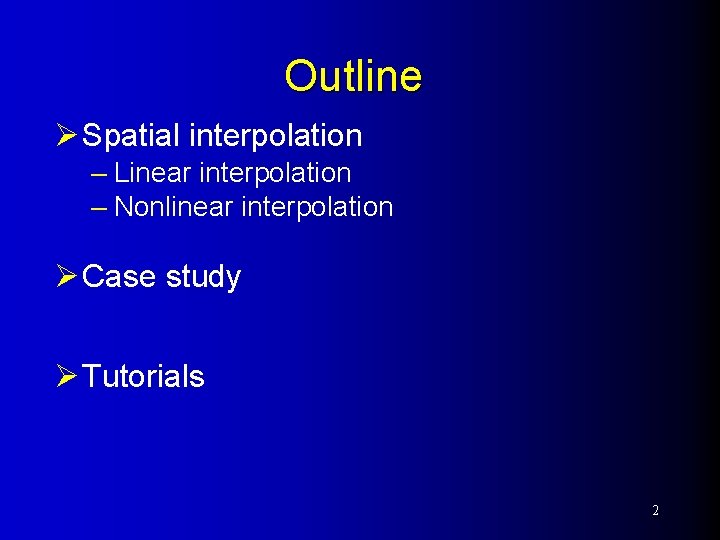 Outline

➢ Spatial interpolation
– Linear interpolation
– Nonlinear interpolation

➢ Case study

➢ Tutorials

2